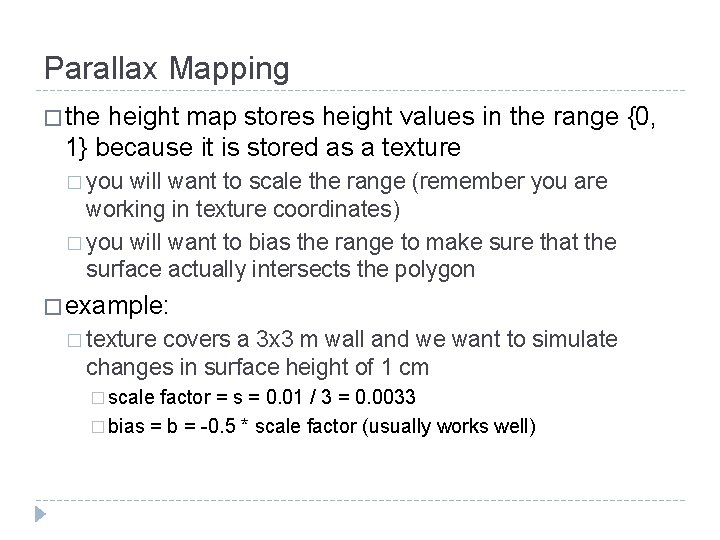 Parallax Mapping

□ the height map stores height values in the range {0, 1} because it is stored as a texture

□ you will want to scale the range (remember you are working in texture coordinates)

□ you will want to bias the range to make sure that the surface actually intersects the polygon

□ example:

□ texture covers a 3x3 m wall and we want to simulate changes in surface height of 1 cm

□ scale factor = s = 0.01 / 3 = 0.0033

□ bias = b = -0.5 * scale factor (usually works well)